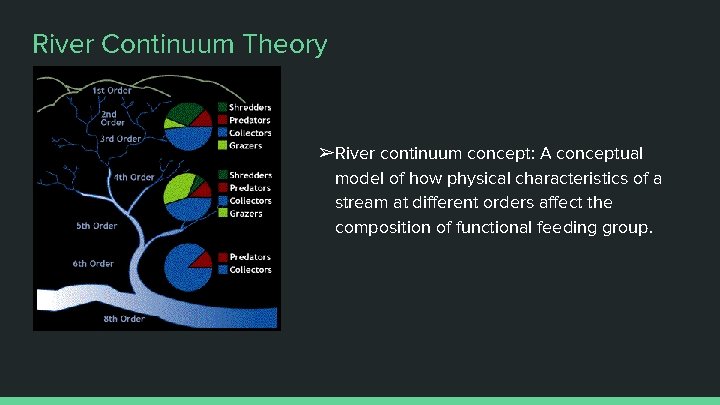 River Continuum Theory

1st Order
2nd Order
3rd Order
4th Order
5th Order
6th Order
8th Order

Shredders
Predators
Collectors
Grazers

Shredders
Predators
Collectors
Grazers

Predators
Collectors

➢River continuum concept: A conceptual model of how physical characteristics of a stream at different orders affect the composition of functional feeding group.